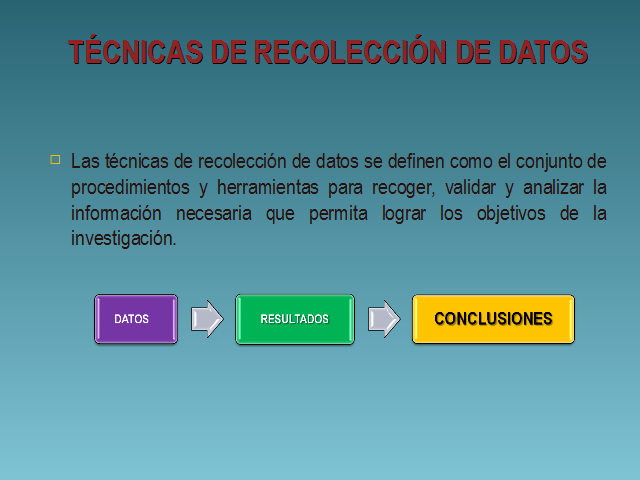 TÉCNICAS DE RECOLECCIÓN DE DATOS

Las técnicas de recolección de datos se definen como el conjunto de procedimientos y herramientas para recoger, validar y analizar la información necesaria que permita lograr los objetivos de la investigación.

DATOS

RESULTADOS

CONCLUSIONES